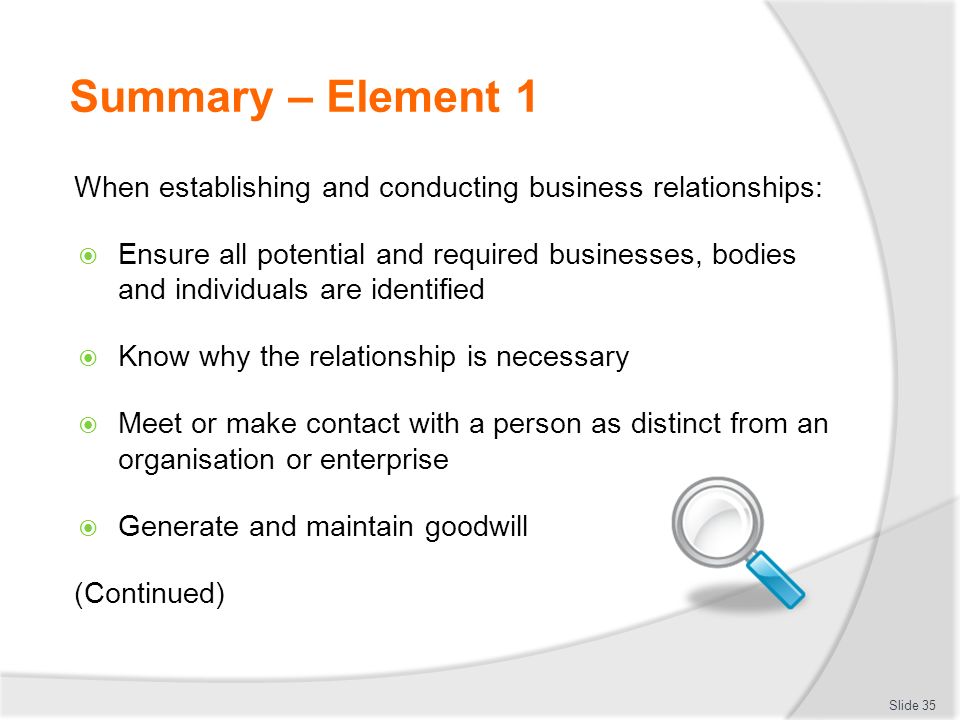 Summary – Element 1

When establishing and conducting business relationships:

Ensure all potential and required businesses, bodies and individuals are identified

Know why the relationship is necessary

Meet or make contact with a person as distinct from an organisation or enterprise

Generate and maintain goodwill

(Continued)

Slide 35